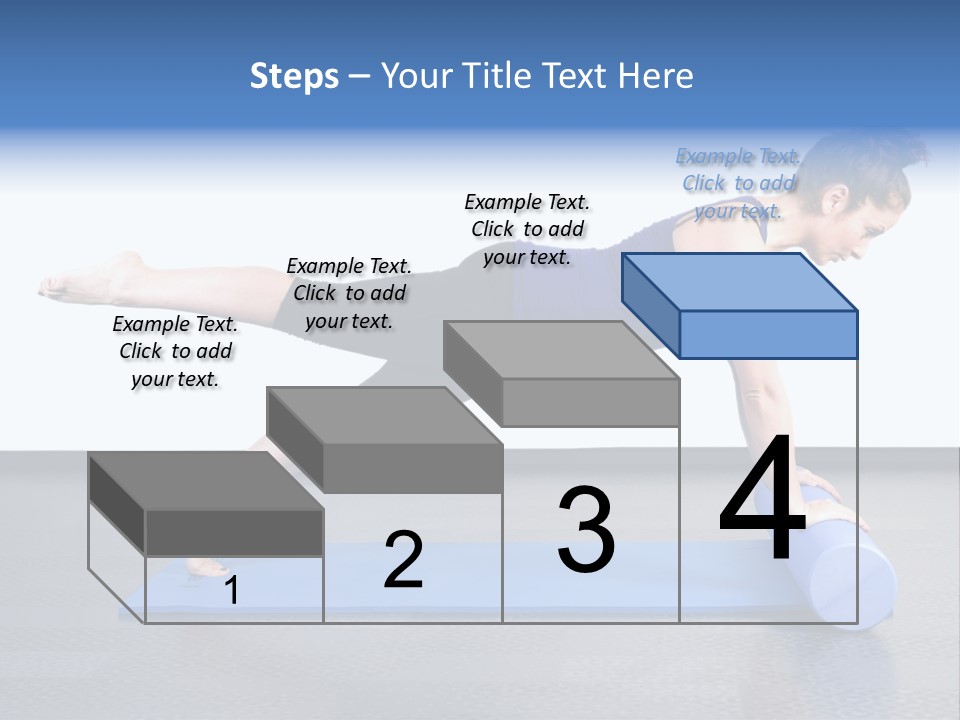 Steps – Your Title Text Here

Example Text. Click to add your text.

Example Text. Click to add your text.

Example Text. Click to add your text.

Example Text. Click to add your text.

1

2

3

4